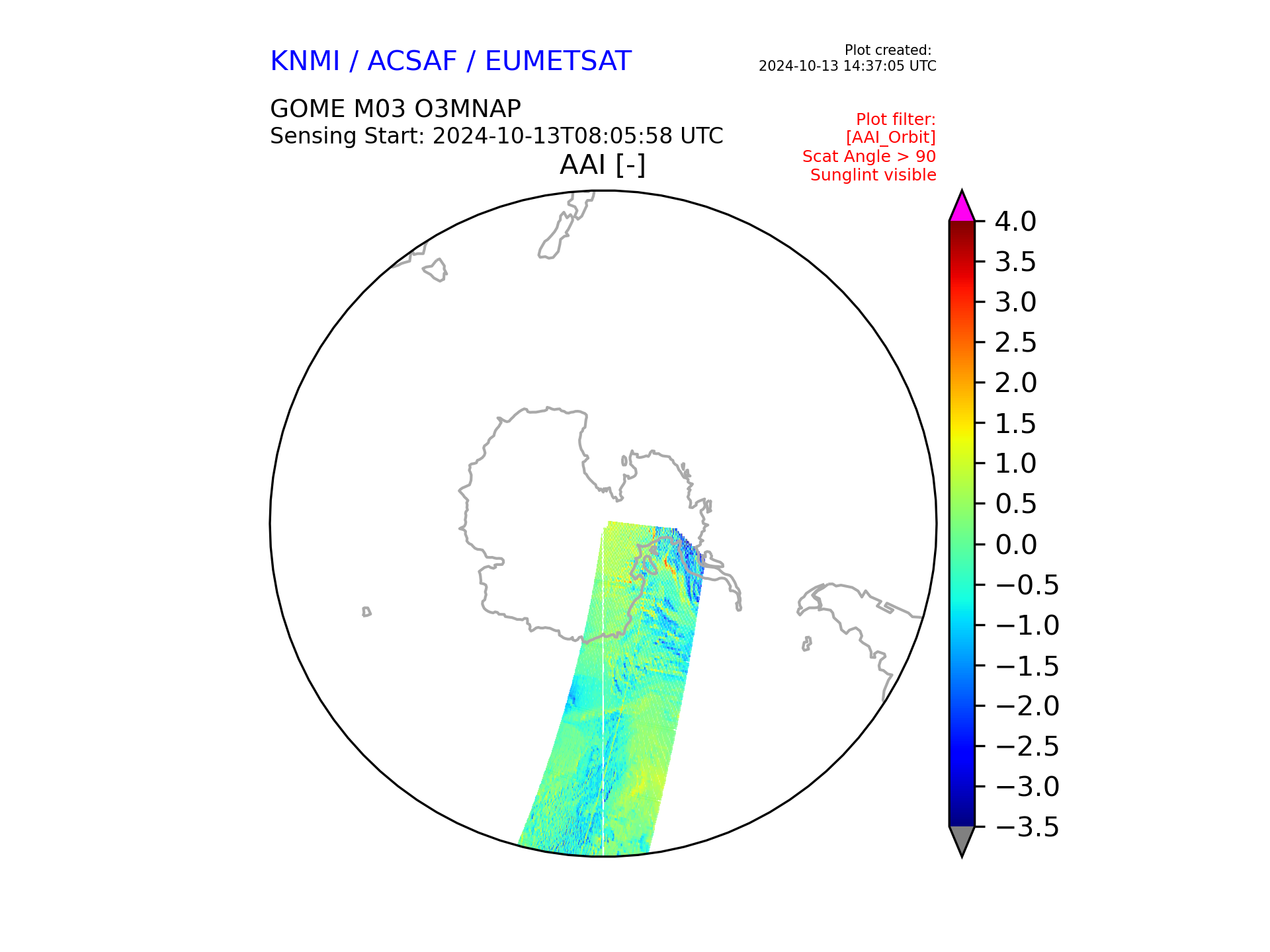 KNMI / ACSAF / EUMETSAT

Plot created:
2024-10-13 14:37:05 UTC

GOME M03 O3MNAP
Sensing Start: 2024-10-13T08:05:58 UTC

Plot filter:
[AAI_Orbit]
Scat Angle > 90
Sunglint visible

AAI [-]

4.0
3.5
3.0
2.5
2.0
1.5
1.0
0.5
0.0
−0.5
−1.0
−1.5
−2.0
−2.5
−3.0
−3.5